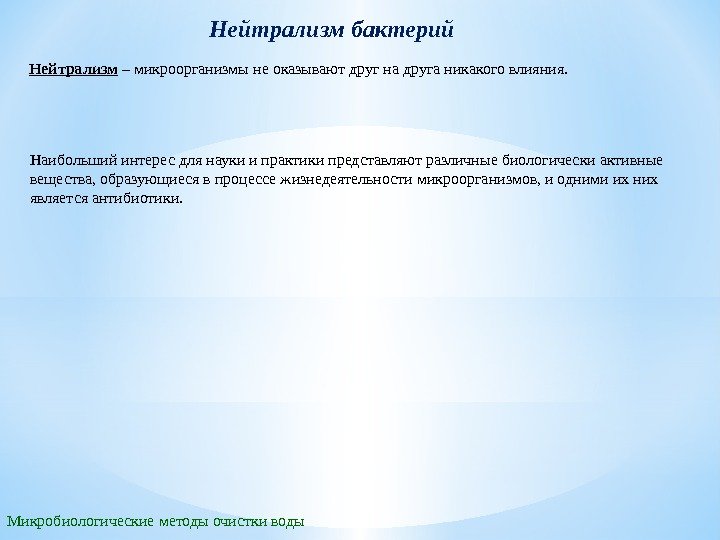 Нейтрализм бактерий

Нейтрализм – микроорганизмы не оказывают друг на друга никакого влияния.

Наибольший интерес для науки и практики представляют различные биологически активные вещества, образующиеся в процессе жизнедеятельности микроорганизмов, и одними их них является антибиотики.

Микробиологические методы очистки воды